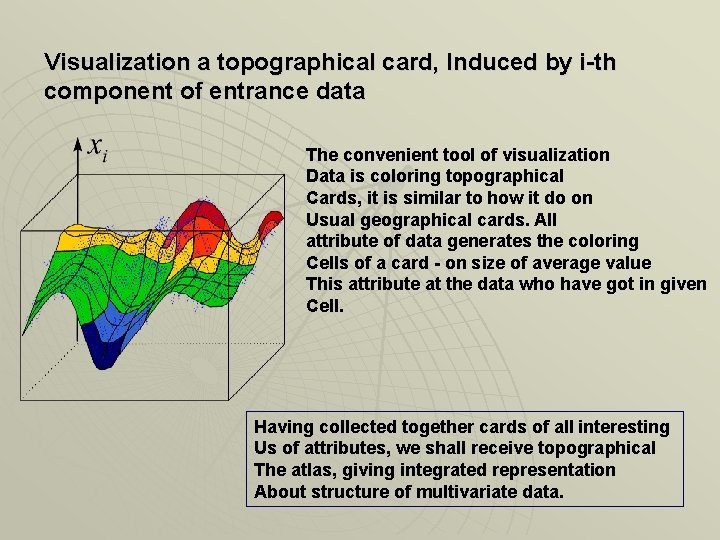 Visualization a topographical card, Induced by i-th component of entrance data

$x_i$

The convenient tool of visualization
Data is coloring topographical
Cards, it is similar to how it do on
Usual geographical cards. All
attribute of data generates the coloring
Cells of a card - on size of average value
This attribute at the data who have got in given
Cell.

Having collected together cards of all interesting
Us of attributes, we shall receive topographical
The atlas, giving integrated representation
About structure of multivariate data.